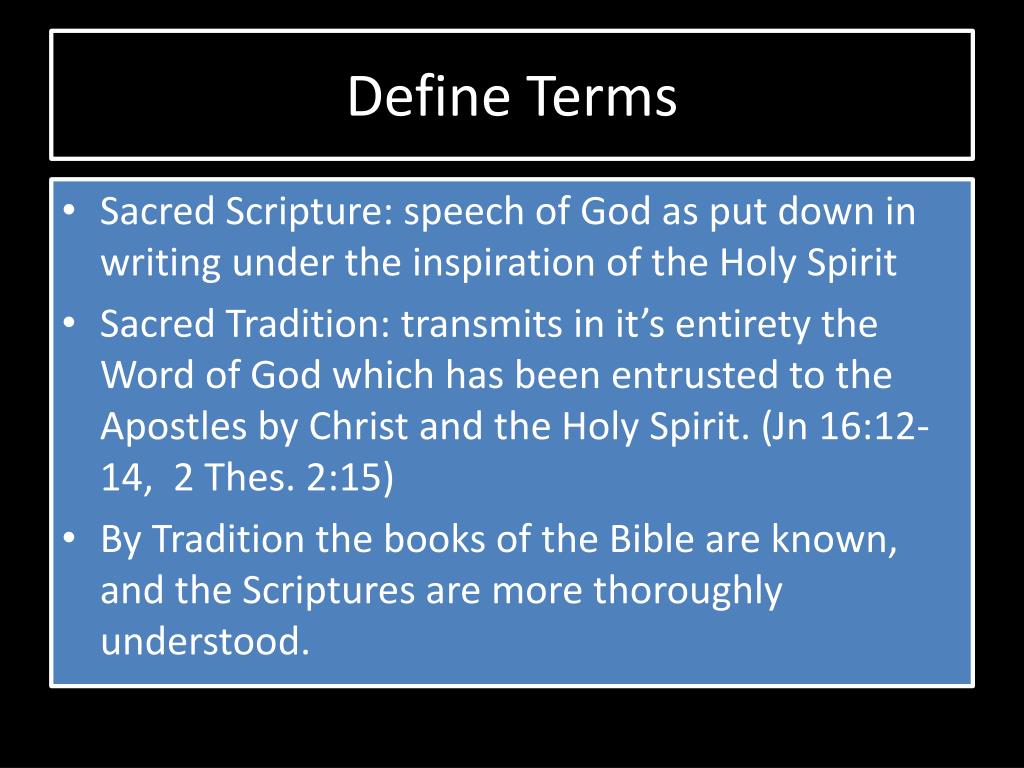 Define Terms

• Sacred Scripture: speech of God as put down in writing under the inspiration of the Holy Spirit
• Sacred Tradition: transmits in it's entirety the Word of God which has been entrusted to the Apostles by Christ and the Holy Spirit. (Jn 16:12-14, 2 Thes. 2:15)
• By Tradition the books of the Bible are known, and the Scriptures are more thoroughly understood.